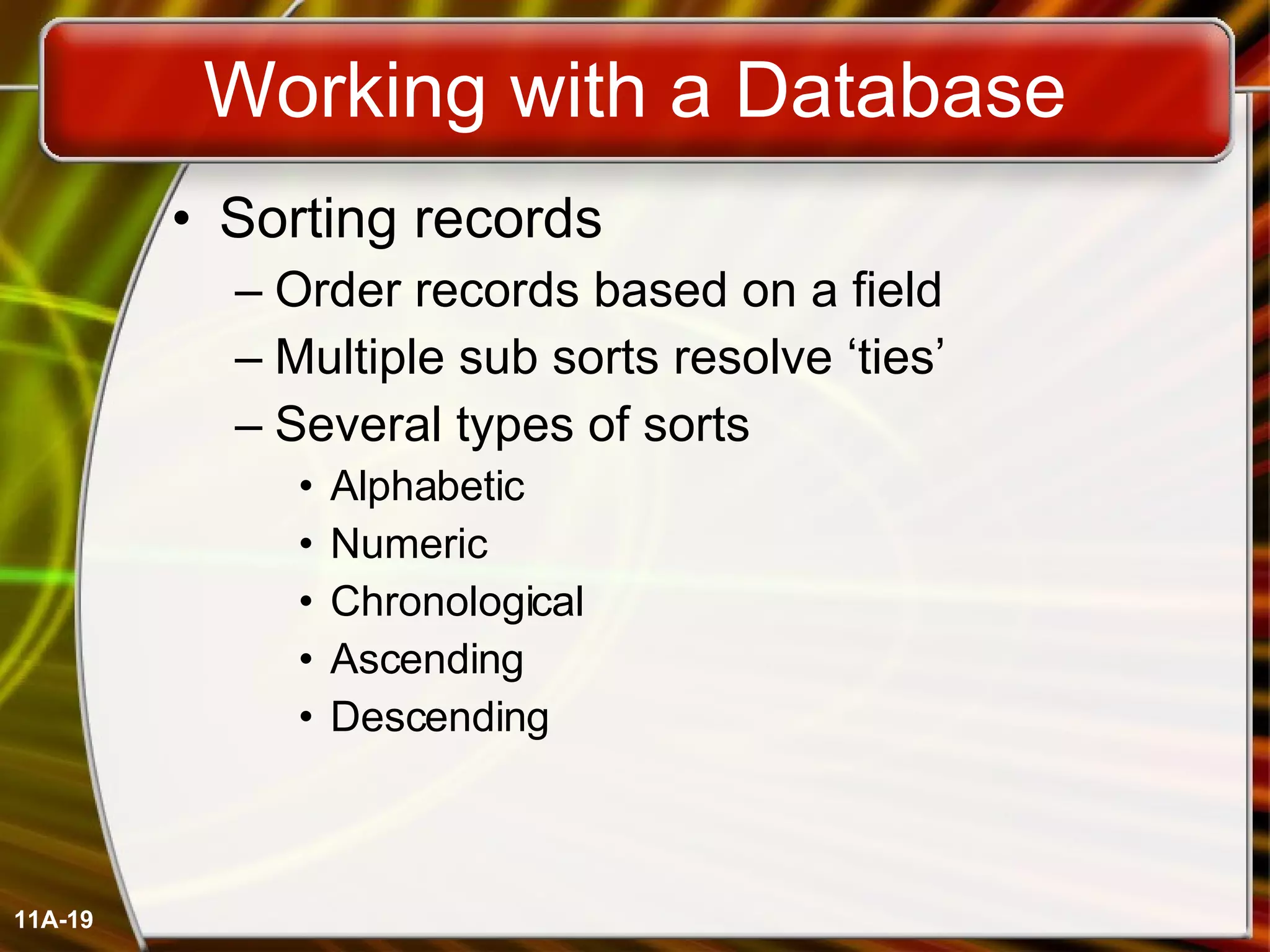 Working with a Database

• Sorting records
– Order records based on a field
– Multiple sub sorts resolve ‘ties’
– Several types of sorts
• Alphabetic
• Numeric
• Chronological
• Ascending
• Descending

11A-19